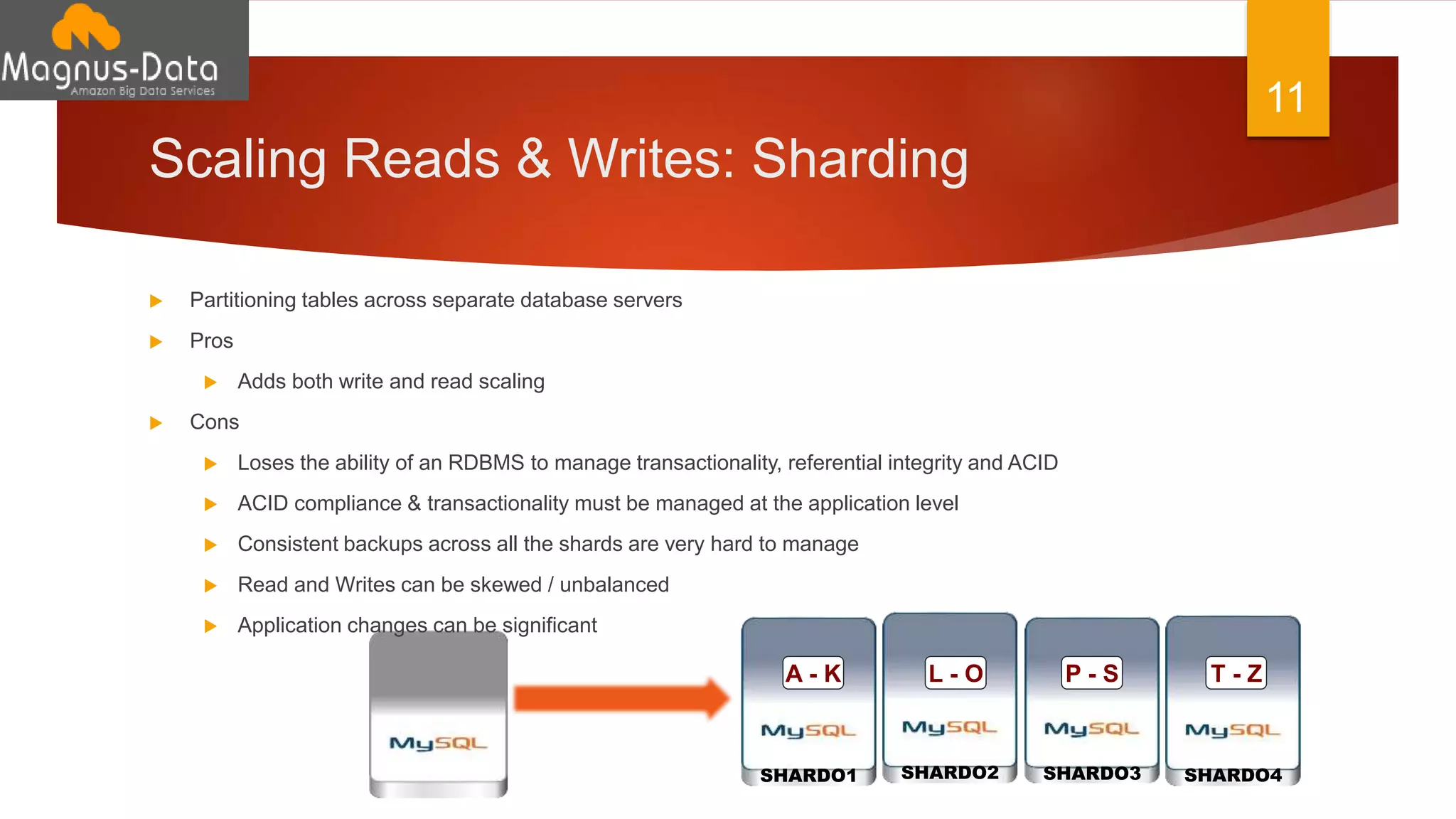 Magnus-Data
Amazon Big Data Services

11

Scaling Reads & Writes: Sharding

Partitioning tables across separate database servers

Pros

Adds both write and read scaling

Cons

Loses the ability of an RDBMS to manage transactionality, referential integrity and ACID

ACID compliance & transactionality must be managed at the application level

Consistent backups across all the shards are very hard to manage

Read and Writes can be skewed / unbalanced

Application changes can be significant

MySQL

A - K
MySQL
SHARD01

L - O
MySQL
SHARD02

P - S
MySQL
SHARD03

T - Z
MySQL
SHARD04